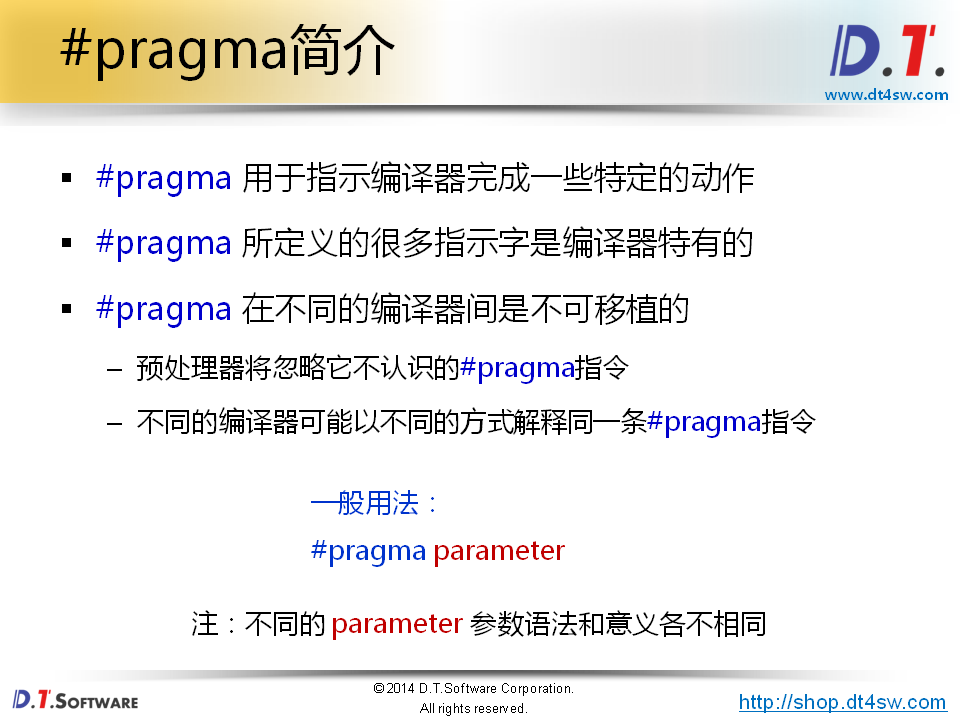 #pragma简介

D.T.
www.dt4sw.com

▪ #pragma 用于指示编译器完成一些特定的动作

▪ #pragma 所定义的很多指示字是编译器特有的

▪ #pragma 在不同的编译器间是不可移植的

– 预处理器将忽略它不认识的#pragma指令

– 不同的编译器可能以不同的方式解释同一条#pragma指令

一般用法：
#pragma parameter

注：不同的 parameter 参数语法和意义各不相同

D.T.SOFTWARE

© 2014 D.T.Software Corporation.
All rights reserved.

http://shop.dt4sw.com